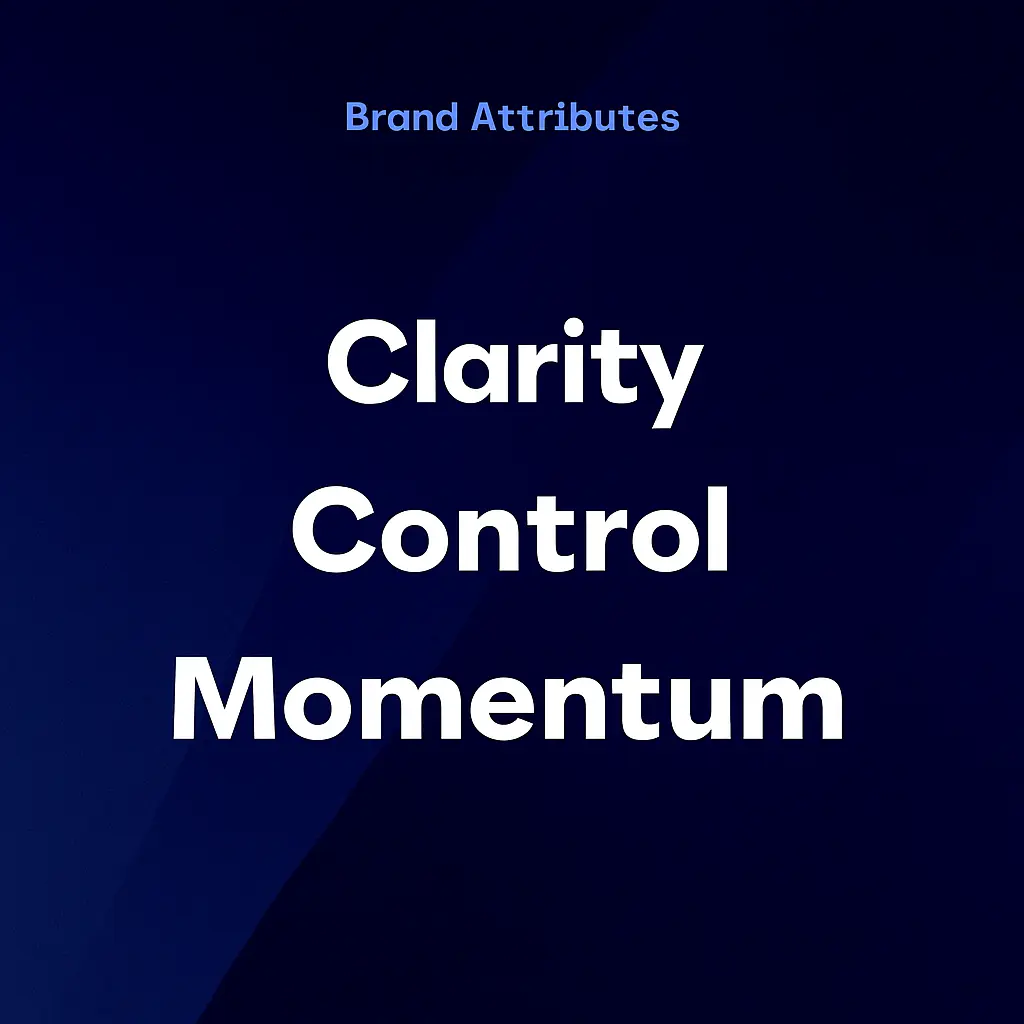 Brand Attributes

Clarity
Control
Momentum